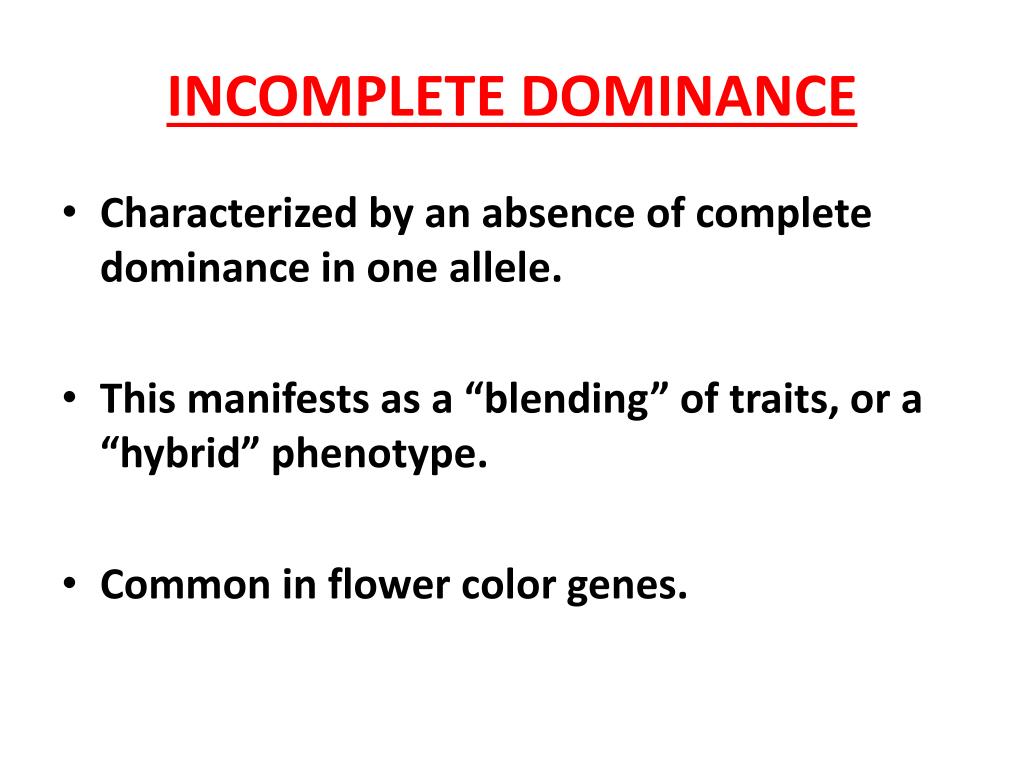 INCOMPLETE DOMINANCE

• Characterized by an absence of complete dominance in one allele.

• This manifests as a “blending” of traits, or a “hybrid” phenotype.

• Common in flower color genes.